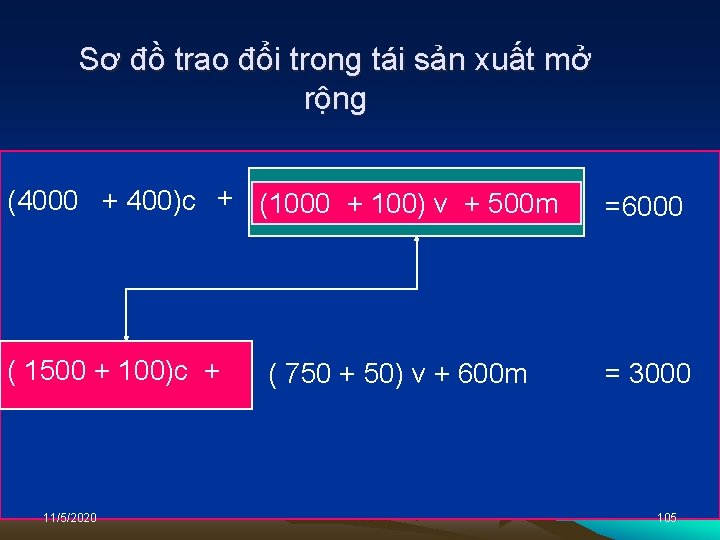 Sơ đồ trao đổi trong tái sản xuất mở rộng

(4000 + 400)c + (1000 + 100) v + 500m =6000

( 1500 + 100)c + ( 750 + 50) v + 600m = 3000

11/5/2020

105